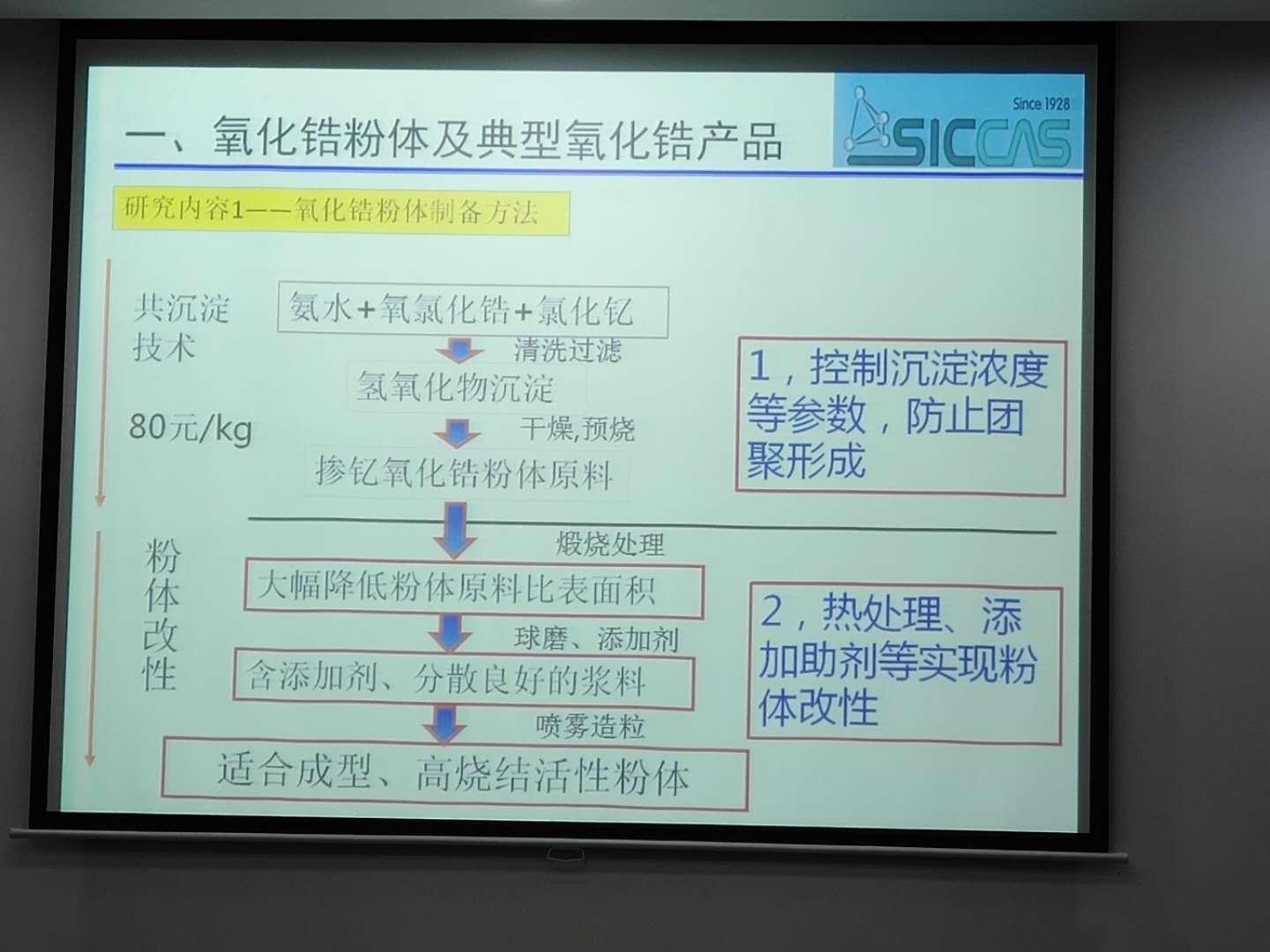 一、氧化锆粉体及典型氧化锆产品

Since 1928
SICCAS

研究内容1——氧化锆粉体制备方法

共沉淀技术

80元/kg

氨水+氧氯化锆+氯化钇

清洗过滤

氢氧化物沉淀

干燥,预烧

掺钇氧化锆粉体原料

1，控制沉淀浓度等参数，防止团聚形成

粉体改性

煅烧处理

大幅降低粉体原料比表面积

球磨、添加剂

含添加剂、分散良好的浆料

喷雾造粒

适合成型、高烧结活性粉体

2，热处理、添加助剂等实现粉体改性